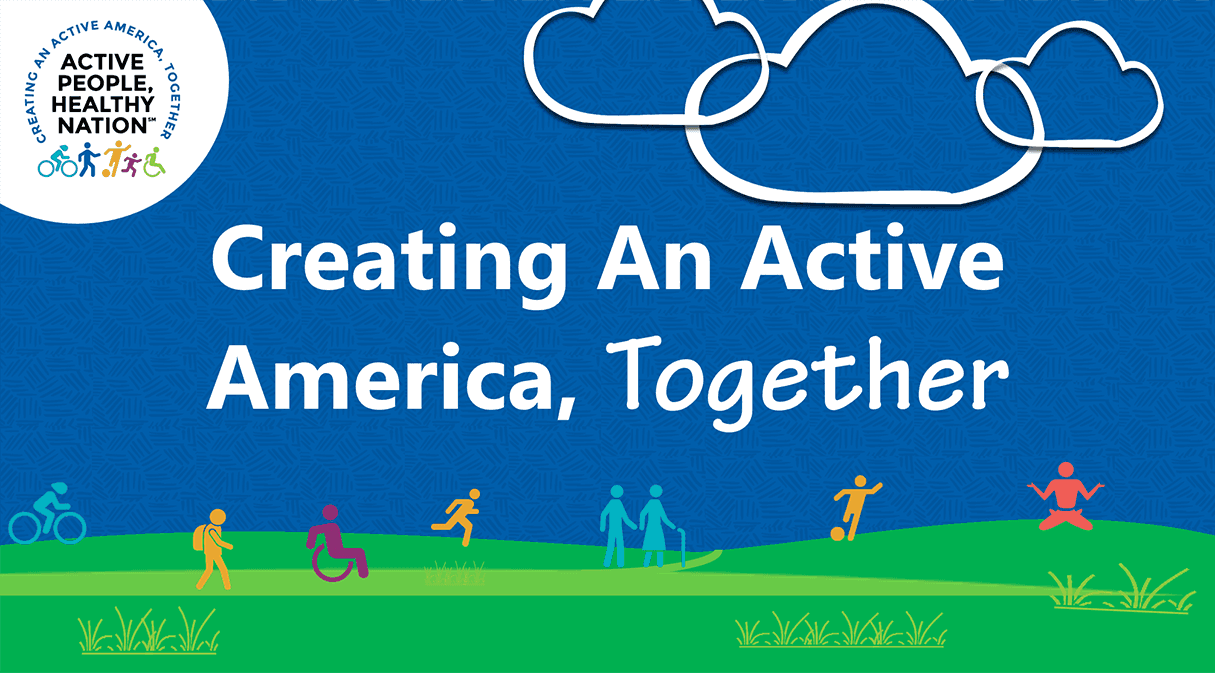 CREATING AN ACTIVE AMERICA, TOGETHER

ACTIVE PEOPLE, HEALTHY NATION℠

Creating An Active America, Together